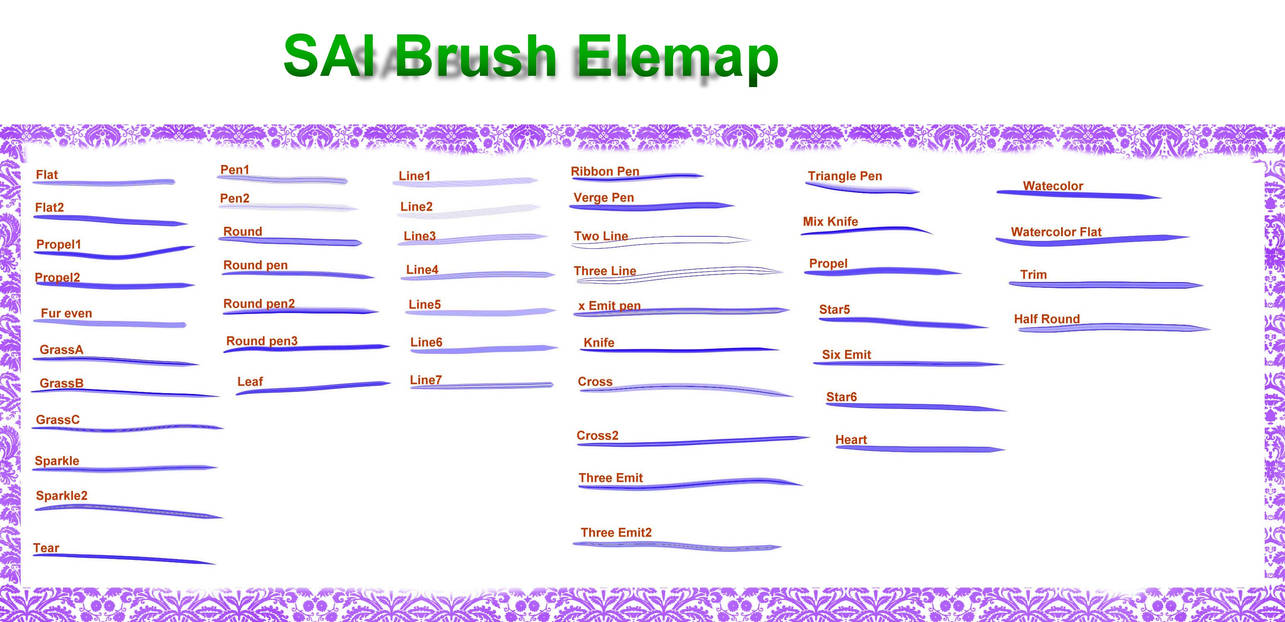 SAI Brush Elemap

Flat
Flat2
Propel1
Propel2
Fur even
GrassA
GrassB
GrassC
Sparkle
Sparkle2
Tear

Pen1
Pen2
Round
Round pen
Round pen2
Round pen3
Leaf

Line1
Line2
Line3
Line4
Line5
Line6
Line7

Ribbon Pen
Verge Pen
Two Line
Three Line
x Emit pen
Knife
Cross
Cross2
Three Emit
Three Emit2

Triangle Pen
Mix Knife
Propel
Star5
Six Emit
Star6
Heart

Watecolor
Watercolor Flat
Trim
Half Round